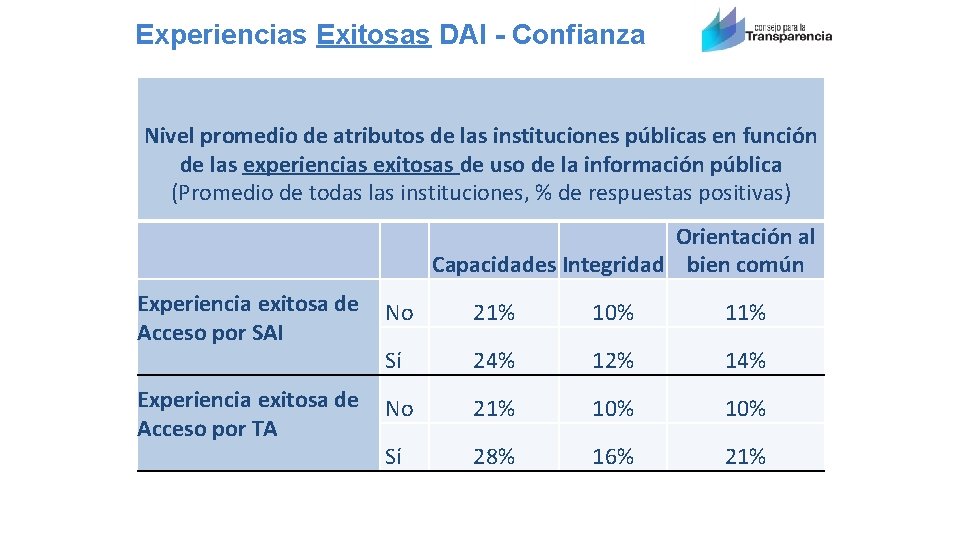 Experiencias Exitosas DAI - Confianza

consejo para la Transparencia

Nivel promedio de atributos de las instituciones públicas en función de las experiencias exitosas de uso de la información pública
(Promedio de todas las instituciones, % de respuestas positivas)

| | | Capacidades | Integridad | Orientación al bien común |
|---|---|---|---|---|
| Experiencia exitosa de Acceso por SAI | No | 21% | 10% | 11% |
| | Sí | 24% | 12% | 14% |
| Experiencia exitosa de Acceso por TA | No | 21% | 10% | 10% |
| | Sí | 28% | 16% | 21% |